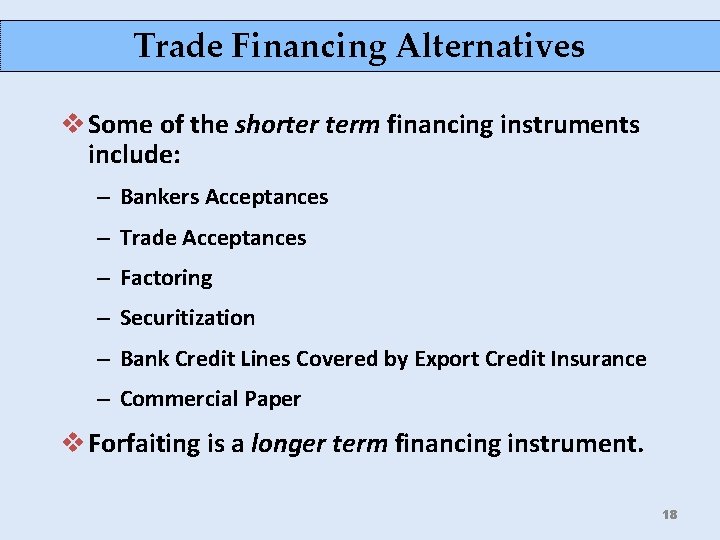 Trade Financing Alternatives

❖ Some of the shorter term financing instruments include:

– Bankers Acceptances

– Trade Acceptances

– Factoring

– Securitization

– Bank Credit Lines Covered by Export Credit Insurance

– Commercial Paper

❖ Forfaiting is a longer term financing instrument.

18